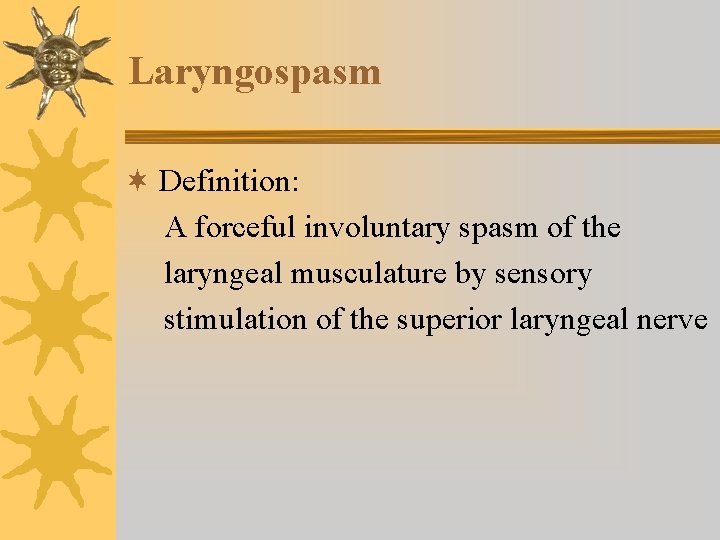 Laryngospasm

Definition:
A forceful involuntary spasm of the laryngeal musculature by sensory stimulation of the superior laryngeal nerve